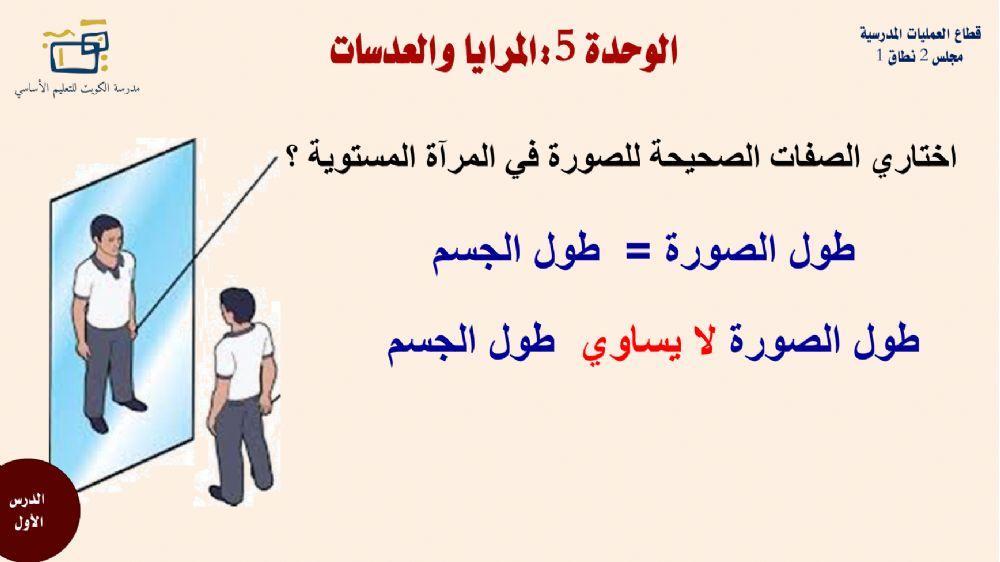 قطاع العمليات المدرسية
مجلس 2 نطاق 1

الوحدة 5 : المرايا والعدسات

مدرسة الكويت للتعليم الأساسي

اختاري الصفات الصحيحة للصورة في المرآة المستوية ؟

طول الصورة = طول الجسم

طول الصورة لا يساوي طول الجسم

الدرس الأول